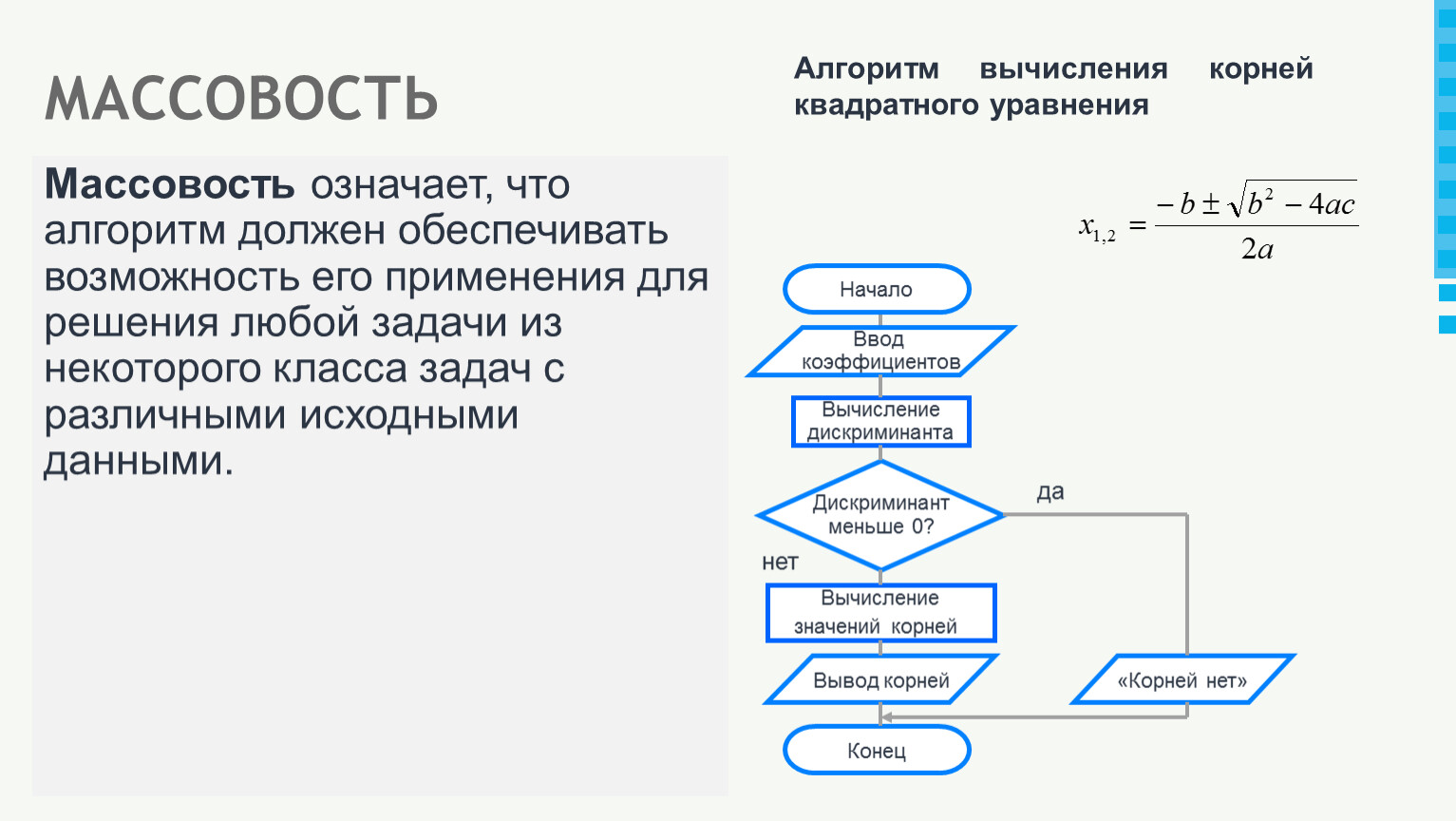 МАССОВОСТЬ

Массовость означает, что алгоритм должен обеспечивать возможность его применения для решения любой задачи из некоторого класса задач с различными исходными данными.

Алгоритм вычисления корней квадратного уравнения

$x_{1,2} = \frac{-b \pm \sqrt{b^2 - 4ac}}{2a}$

Начало

Ввод коэффициентов

Вычисление дискриминанта

Дискриминант меньше 0?

да

нет

Вычисление значений корней

Вывод корней

«Корней нет»

Конец